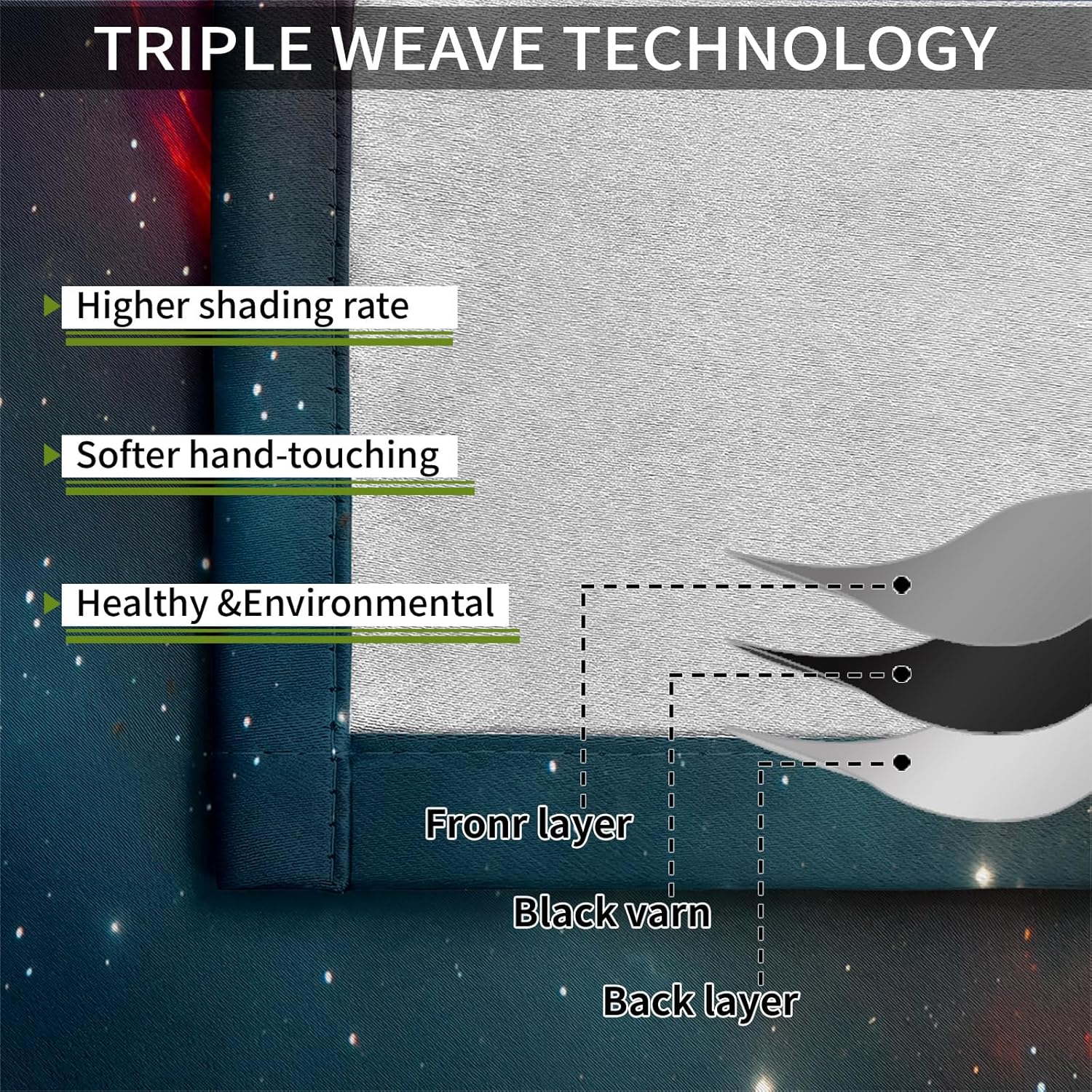 TRIPLE WEAVE TECHNOLOGY

Higher shading rate

Softer hand-touching

Healthy &Environmental

Fronr layer

Black varn

Back layer